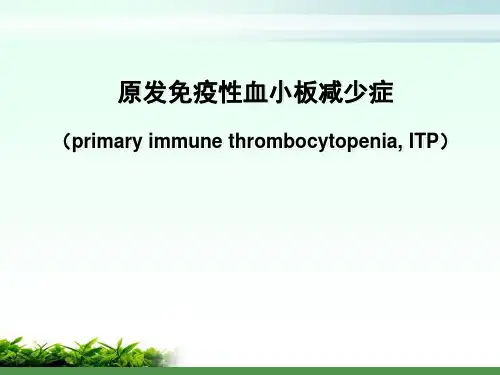 原发免疫性血小板减少症

（primary immune thrombocytopenia, ITP）